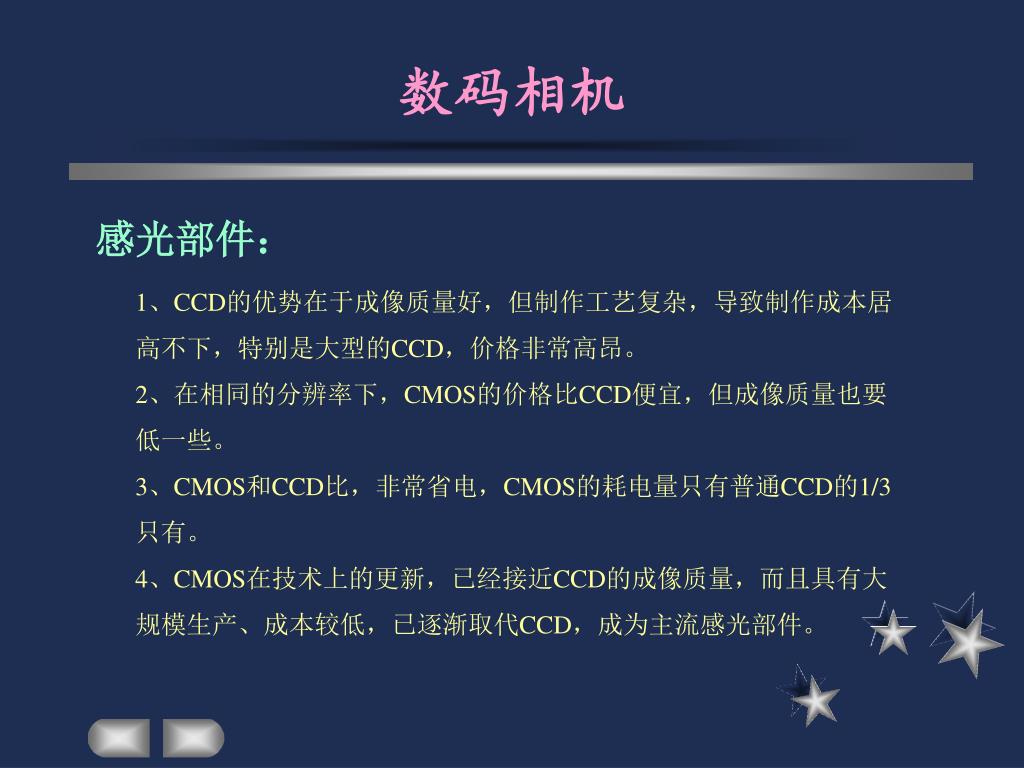 数码相机

感光部件：

1、CCD的优势在于成像质量好，但制作工艺复杂，导致制作成本居高不下，特别是大型的CCD，价格非常高昂。

2、在相同的分辨率下，CMOS的价格比CCD便宜，但成像质量也要低一些。

3、CMOS和CCD比，非常省电，CMOS的耗电量只有普通CCD的1/3只有。

4、CMOS在技术上的更新，已经接近CCD的成像质量，而且具有大规模生产、成本较低，已逐渐取代CCD，成为主流感光部件。